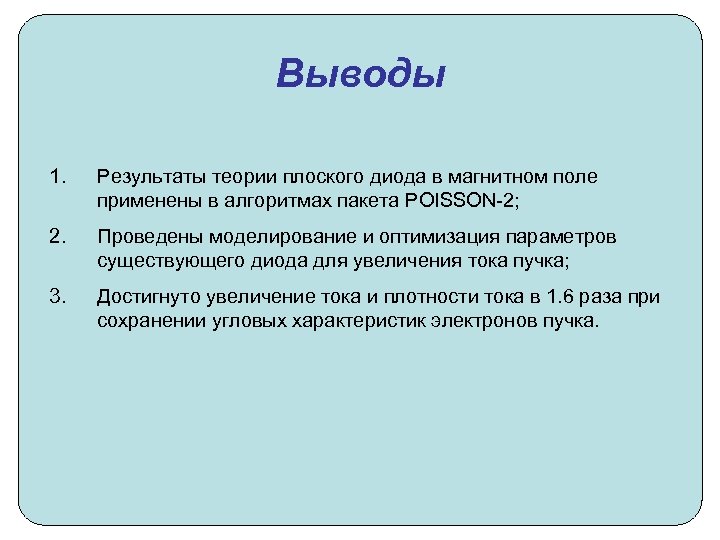 Выводы

1. Результаты теории плоского диода в магнитном поле применены в алгоритмах пакета POISSON-2;

2. Проведены моделирование и оптимизация параметров существующего диода для увеличения тока пучка;

3. Достигнуто увеличение тока и плотности тока в 1.6 раза при сохранении угловых характеристик электронов пучка.